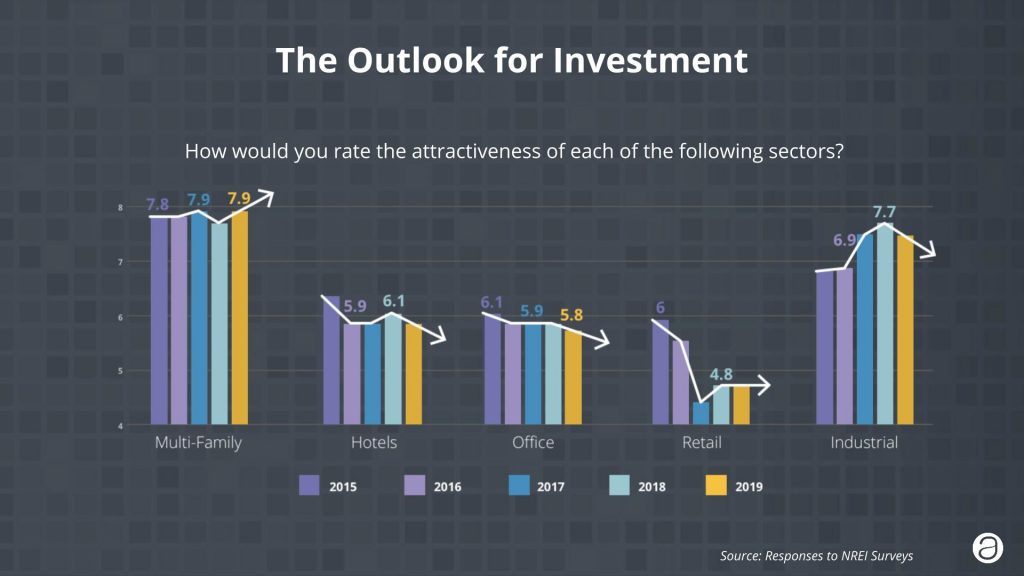 The Outlook for Investment

How would you rate the attractiveness of each of the following sectors?

8
7
6
5
4

7.8 7.9 7.9
5.9 6.1
6.1 5.9 5.8
6 4.8
6.9 7.7

Multi-Family Hotels Office Retail Industrial

2015 2016 2017 2018 2019

Source: Responses to NREI Surveys